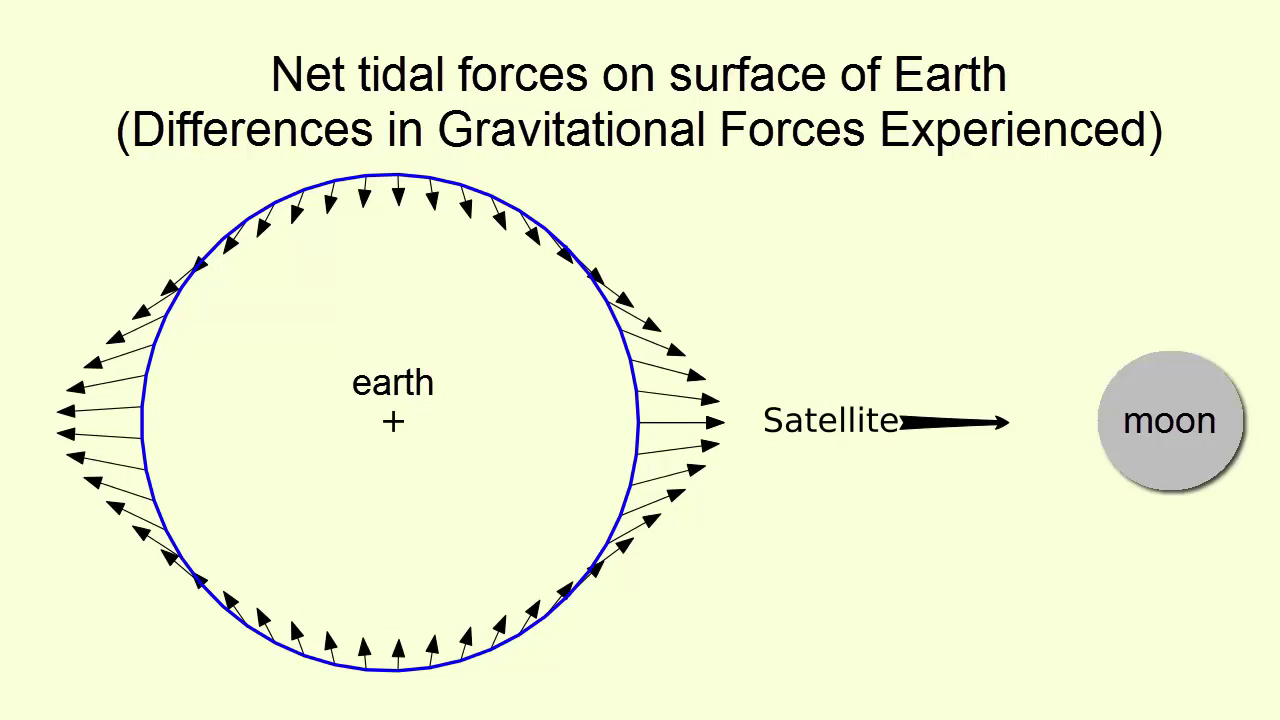 Net tidal forces on surface of Earth
(Differences in Gravitational Forces Experienced)

earth
+

Satellite

moon